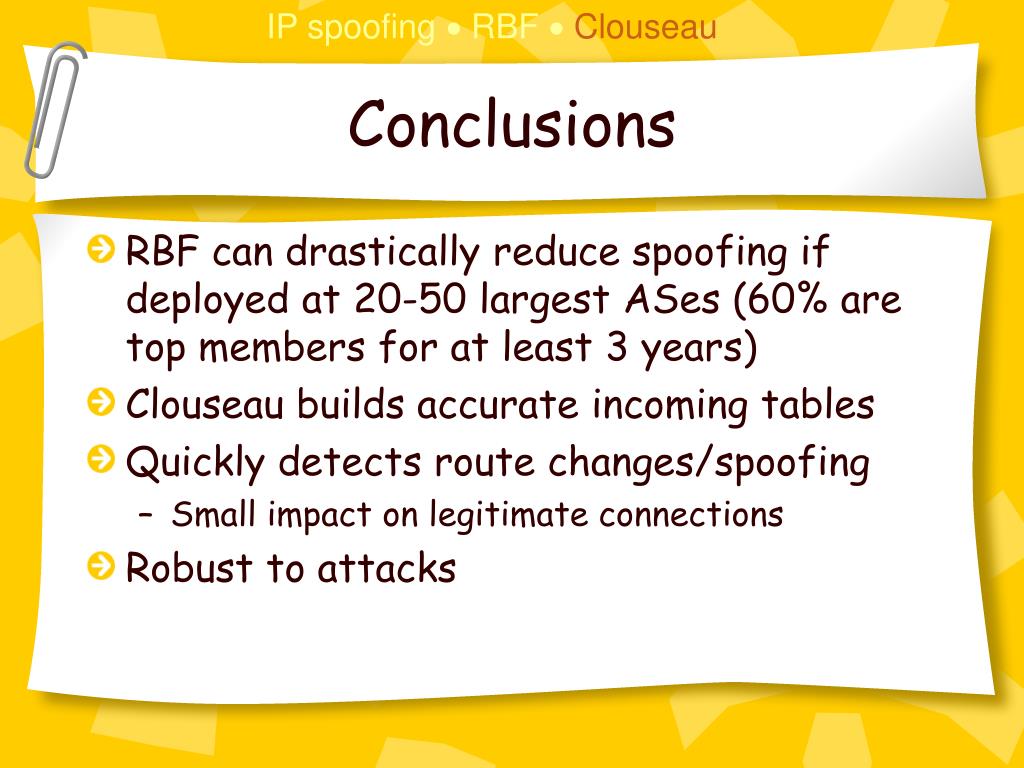 IP spoofing • RBF • Clouseau

Conclusions

RBF can drastically reduce spoofing if deployed at 20-50 largest ASes (60% are top members for at least 3 years)

Clouseau builds accurate incoming tables

Quickly detects route changes/spoofing

– Small impact on legitimate connections

Robust to attacks